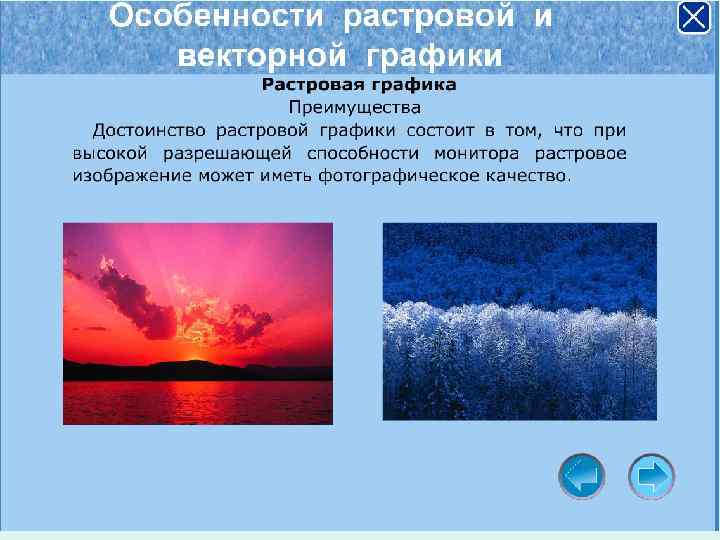 Особенности растровой и векторной графики

Растровая графика

Преимущества

Достоинство растровой графики состоит в том, что при высокой разрешающей способности монитора растровое изображение может иметь фотографическое качество.